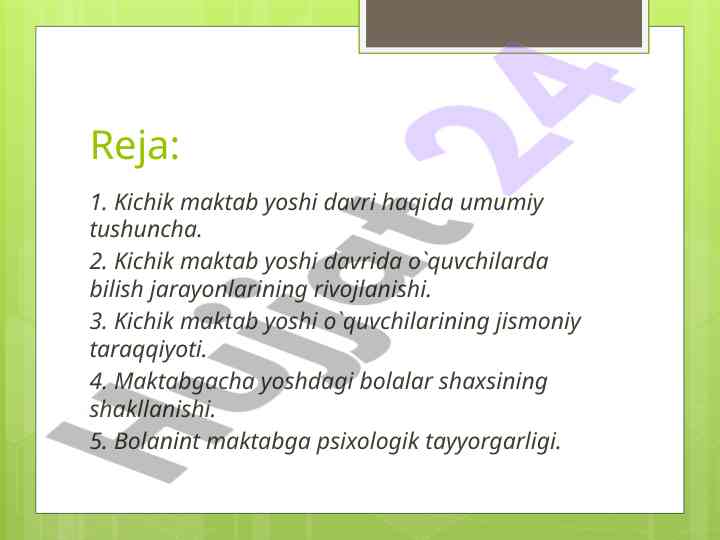 Reja:

1. Kichik maktab yoshi davri haqida umumiy tushuncha.

2. Kichik maktab yoshi davrida o`quvchilarda bilish jarayonlarining rivojlanishi.

3. Kichik maktab yoshi o`quvchilarining jismoniy taraqqiyoti.

4. Maktabgacha yoshdagi bolalar shaxsining shakllanishi.

5. Bolanint maktabga psixologik tayyorgarligi.

hujjat 24